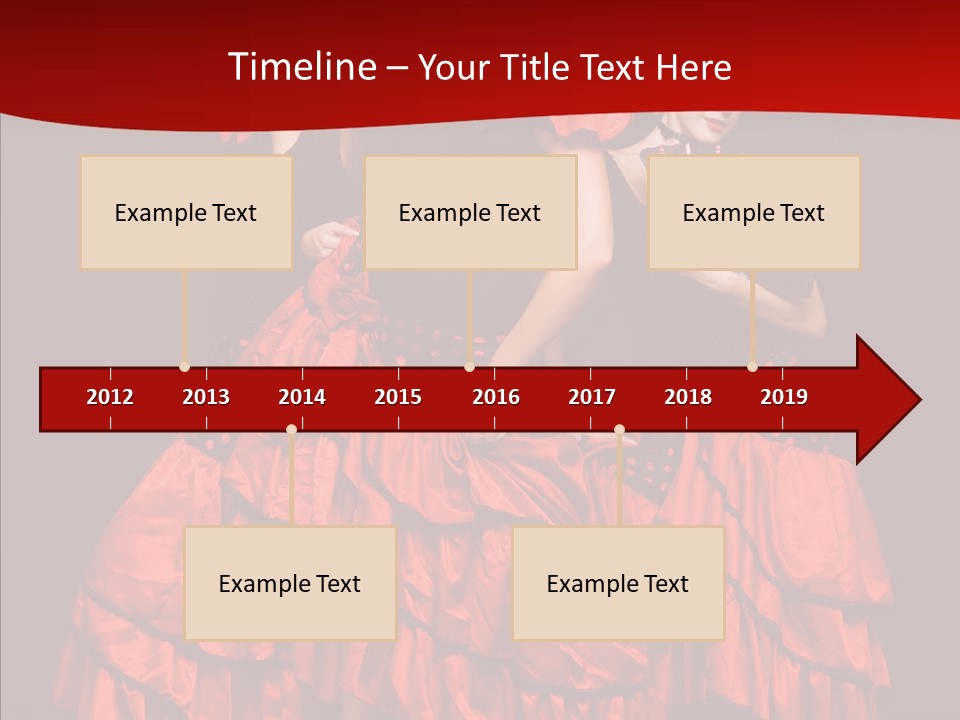 Timeline – Your Title Text Here

Example Text

Example Text

Example Text

2012 2013 2014 2015 2016 2017 2018 2019

Example Text

Example Text